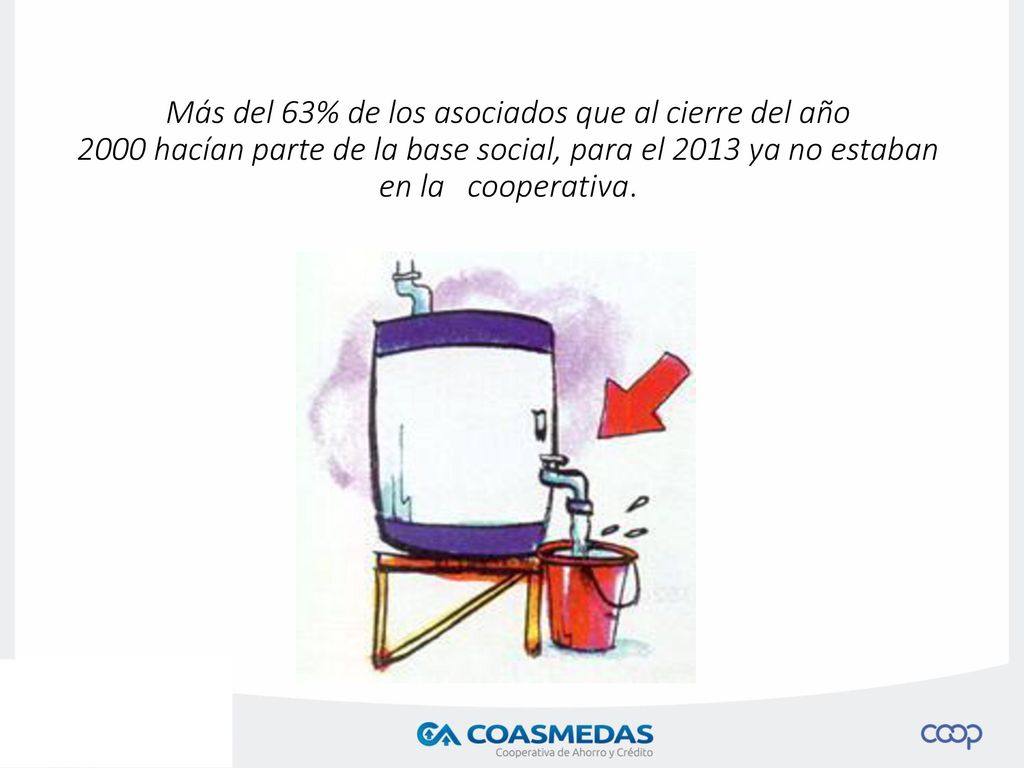 Más del 63% de los asociados que al cierre del año 2000 hacían parte de la base social, para el 2013 ya no estaban en la cooperativa.

COASMEDAS
Cooperativa de Ahorro y Crédito

coop